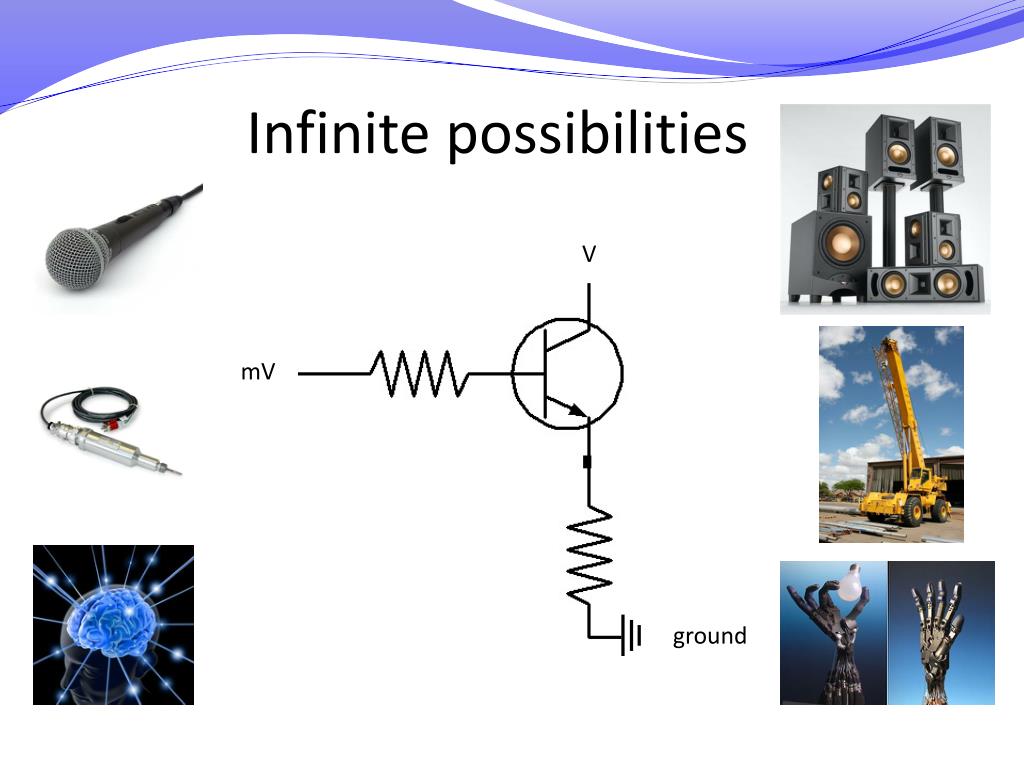 Infinite possibilities

V

mV

ground